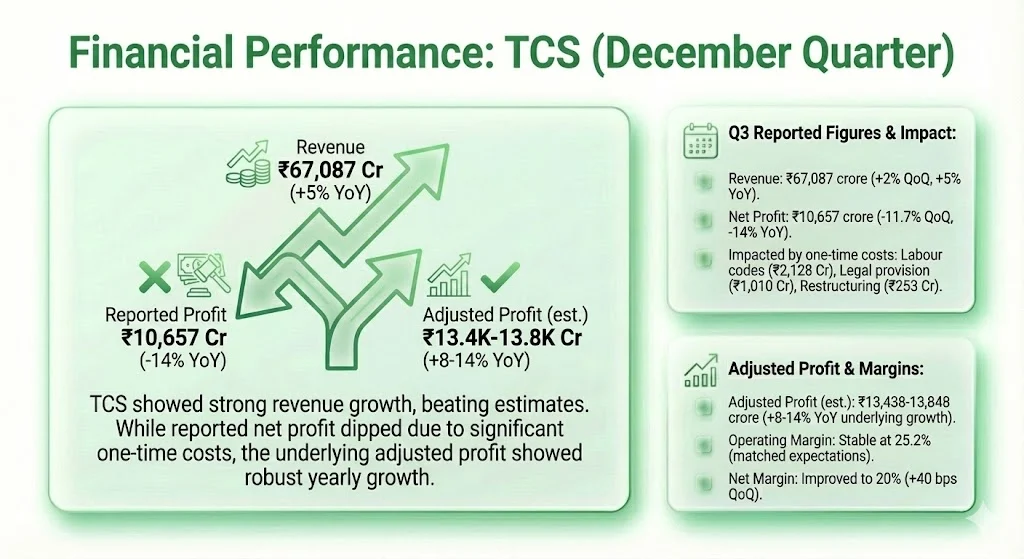 Financial Performance: TCS (December Quarter)

Revenue
₹67,087 Cr
(+5% YoY)

Reported Profit
₹10,657 Cr
(-14% YoY)

Adjusted Profit (est.)
₹13.4K-13.8K Cr
(+8-14% YoY)

TCS showed strong revenue growth, beating estimates. While reported net profit dipped due to significant one-time costs, the underlying adjusted profit showed robust yearly growth.

Q3 Reported Figures & Impact:

Revenue: ₹67,087 crore (+2% QoQ, +5% YoY).

Net Profit: ₹10,657 crore (-11.7% QoQ, -14% YoY).

Impacted by one-time costs: Labour codes (₹2,128 Cr), Legal provision (₹1,010 Cr), Restructuring (₹253 Cr).

Adjusted Profit & Margins:

Adjusted Profit (est.): ₹13,438-13,848 crore (+8-14% YoY underlying growth).

Operating Margin: Stable at 25.2% (matched expectations).

Net Margin: Improved to 20% (+40 bps QoQ).